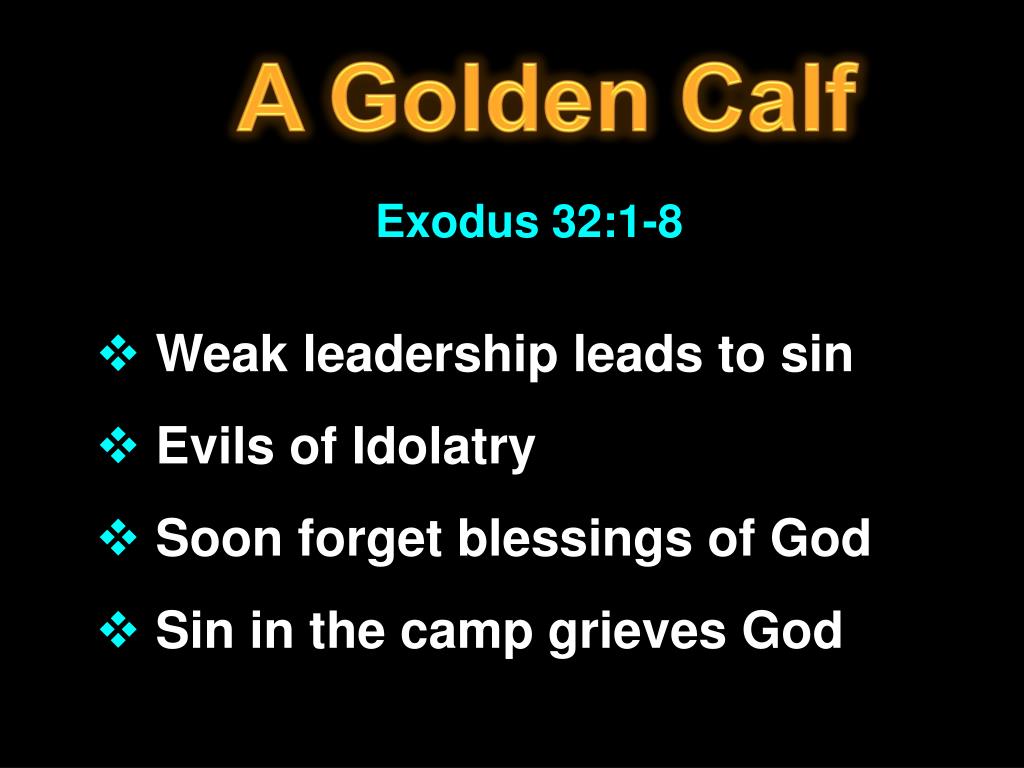 A Golden Calf

Exodus 32:1-8

❖ Weak leadership leads to sin
❖ Evils of Idolatry
❖ Soon forget blessings of God
❖ Sin in the camp grieves God